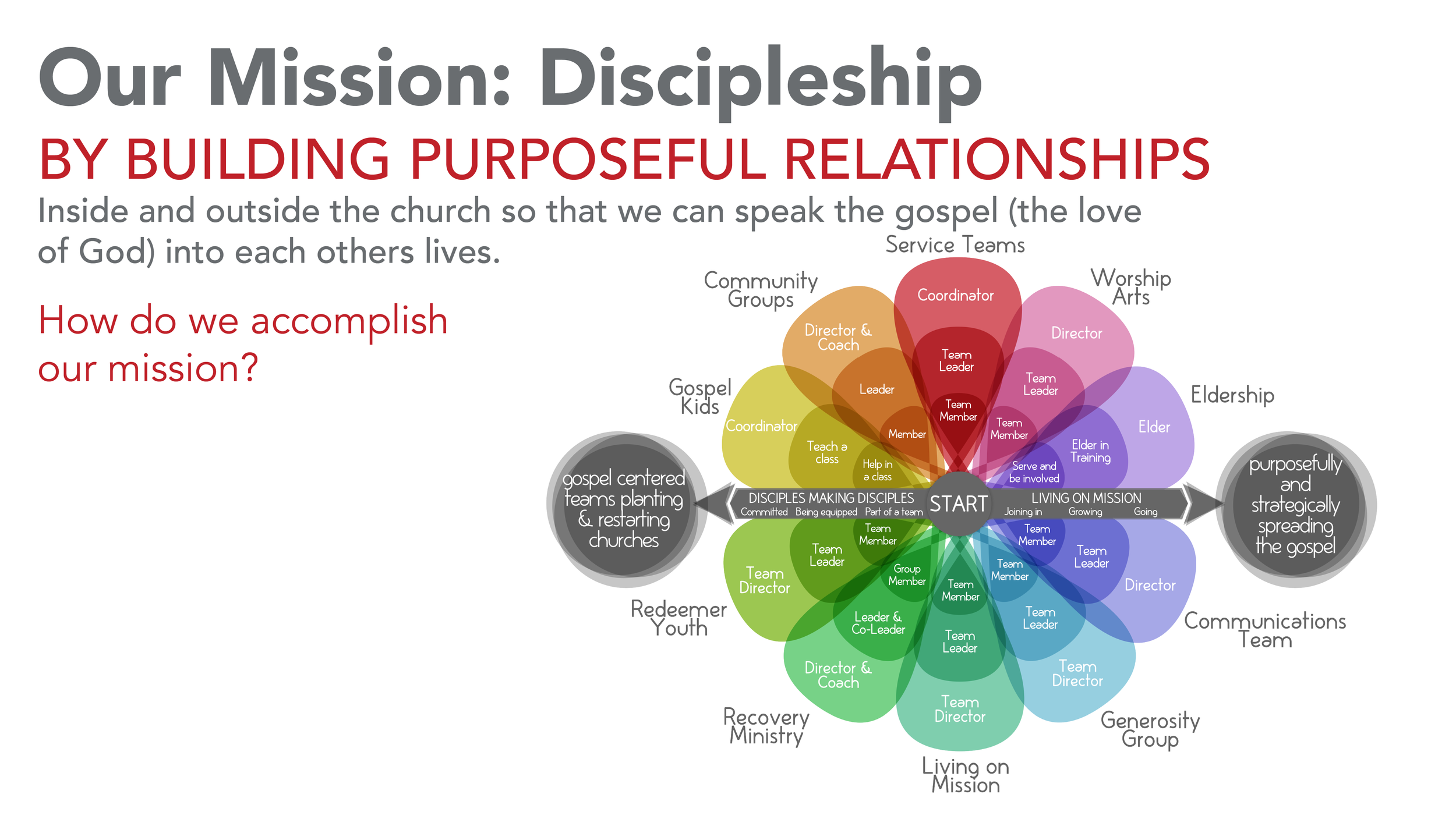 Our Mission: Discipleship

BY BUILDING PURPOSEFUL RELATIONSHIPS

Inside and outside the church so that we can speak the gospel (the love of God) into each others lives.

How do we accomplish our mission?

Service Teams
Coordinator
Team Leader
Team Member

Worship Arts
Director
Team Leader
Team Member

Eldership
Elder
Elder in Training
Serve and be involved

Community Groups
Director & Coach
Leader
Member

Gospel Kids
Coordinator
Teach a class
Help in a class

gospel centered teams planting & restarting churches

DISCIPLES MAKING DISCIPLES
Committed Being equipped Part of a team

START

LIVING ON MISSION
Joining in Growing Going

purposefully and strategically spreading the gospel

Redeemer Youth
Team Director
Team Leader
Team Member

Recovery Ministry
Director & Coach
Leader & Co-Leader
Group Member

Living on Mission
Team Director
Team Leader
Team Member

Generosity Group
Team Director
Team Leader
Team Member

Communications Team
Director
Team Leader
Team Member